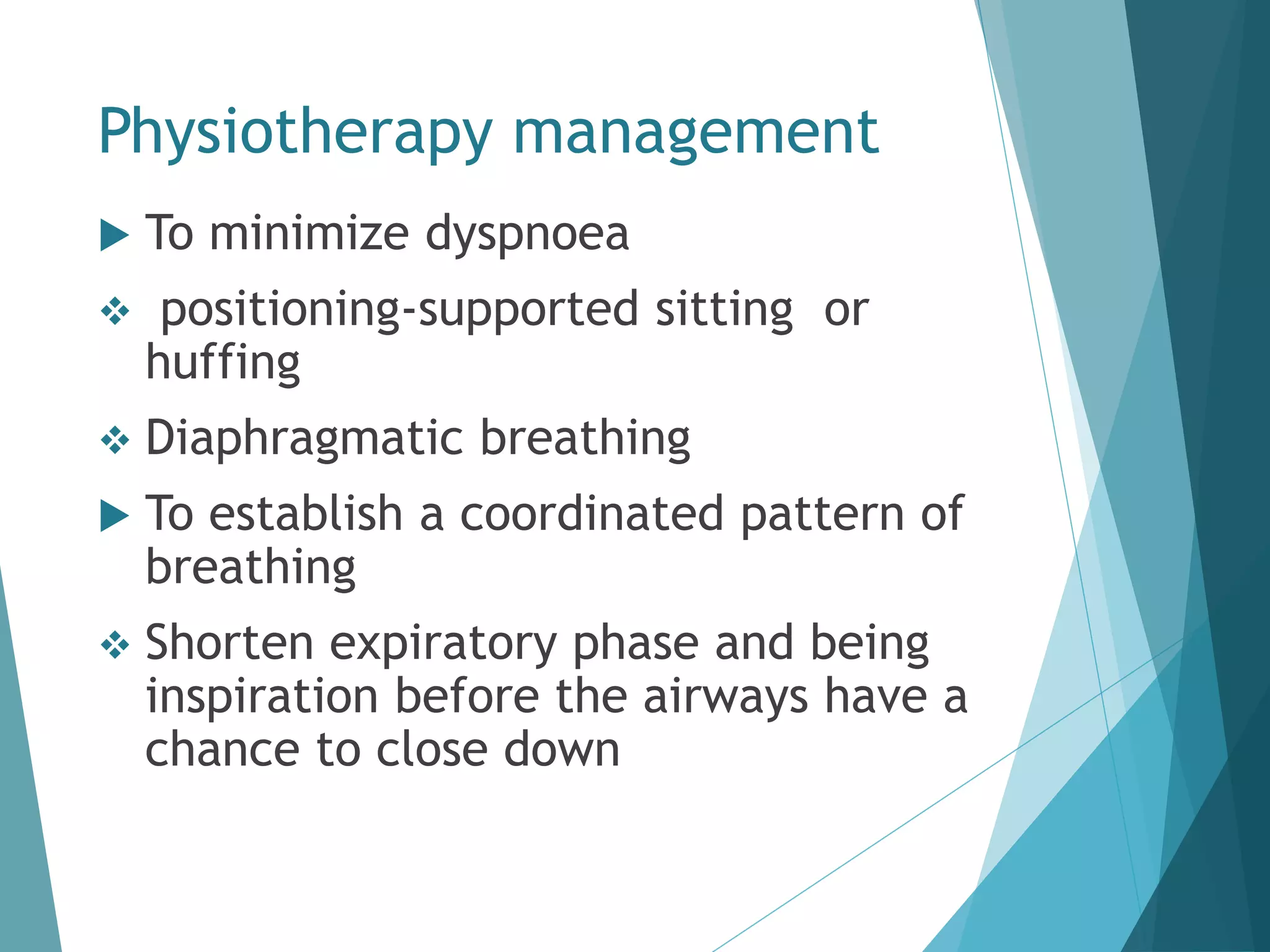 Physiotherapy management

▶ To minimize dyspnoea

❖ positioning-supported sitting or huffing

❖ Diaphragmatic breathing

▶ To establish a coordinated pattern of breathing

❖ Shorten expiratory phase and being inspiration before the airways have a chance to close down